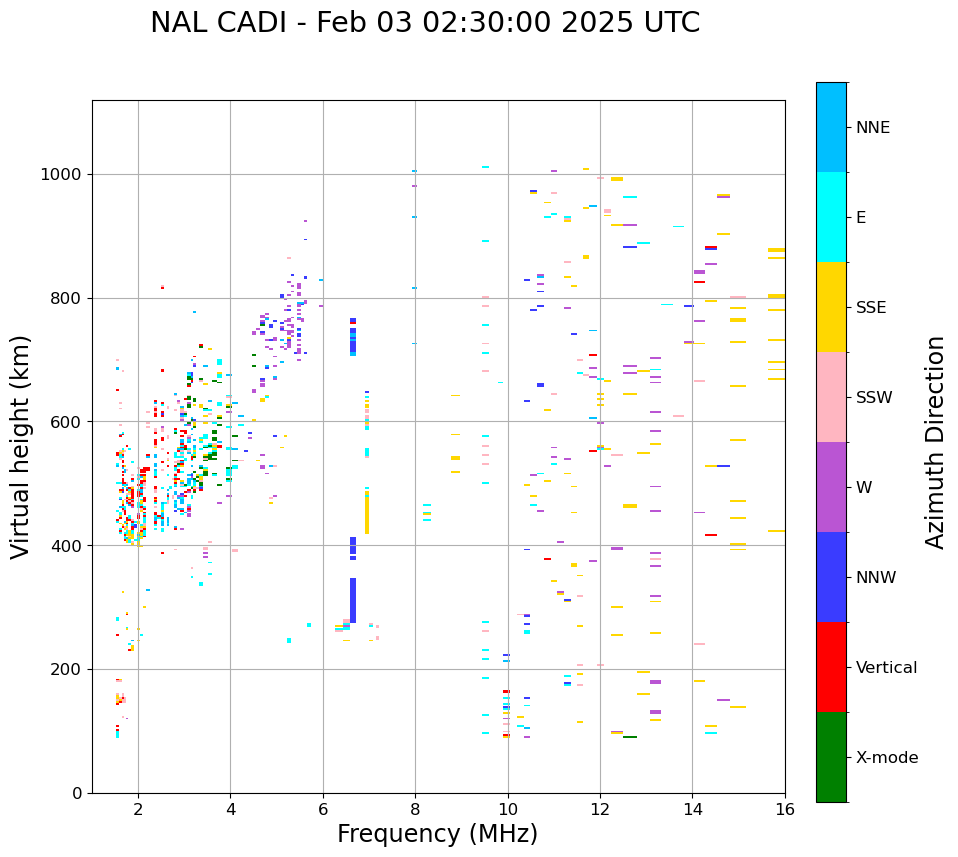 NAL CADI - Feb 03 02:30:00 2025 UTC

Virtual height (km)

1000
800
600
400
200
0

2
4
6
8
10
12
14
16

Frequency (MHz)

NNE
E
SSE
SSW
W
NNW
Vertical
X-mode

Azimuth Direction